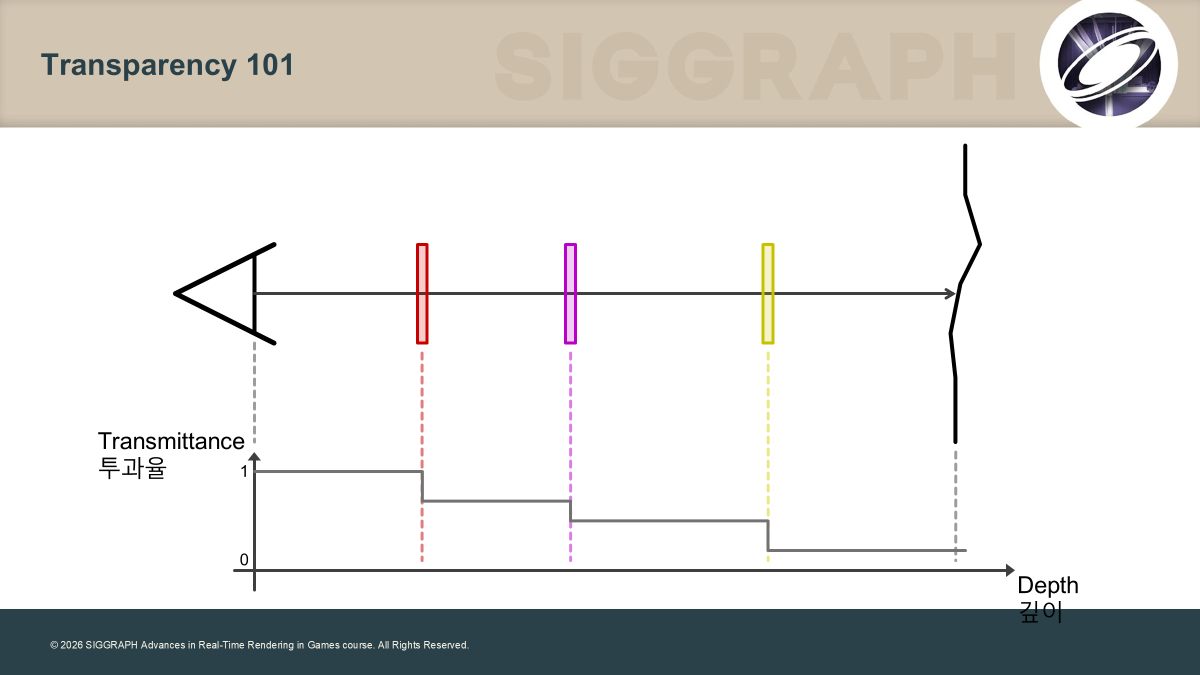 Transparency 101

SIGGRAPH

Transmittance
투과율

1

0

Depth
깊이

© 2026 SIGGRAPH Advances in Real-Time Rendering in Games course. All Rights Reserved.